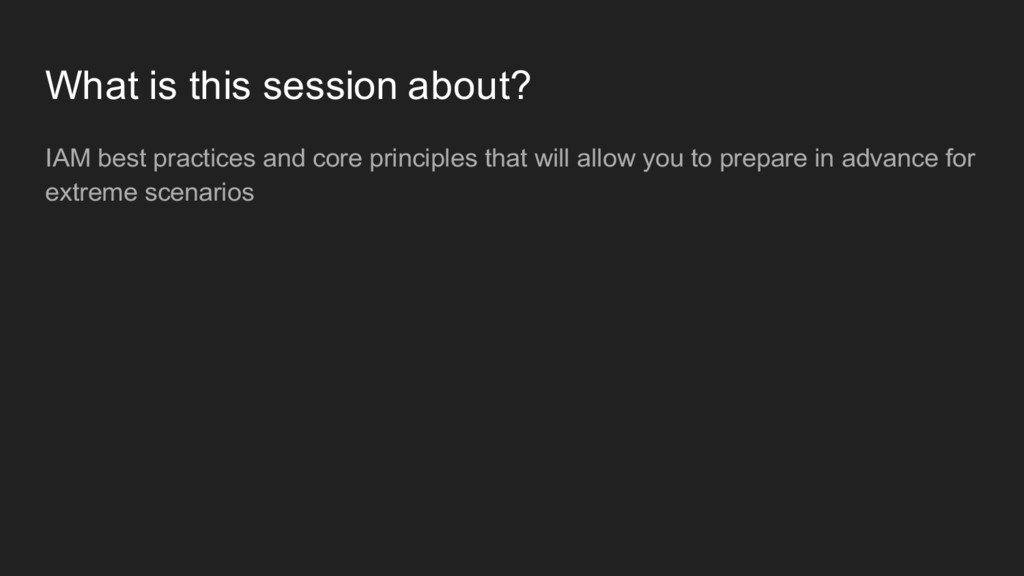 What is this session about?

IAM best practices and core principles that will allow you to prepare in advance for extreme scenarios